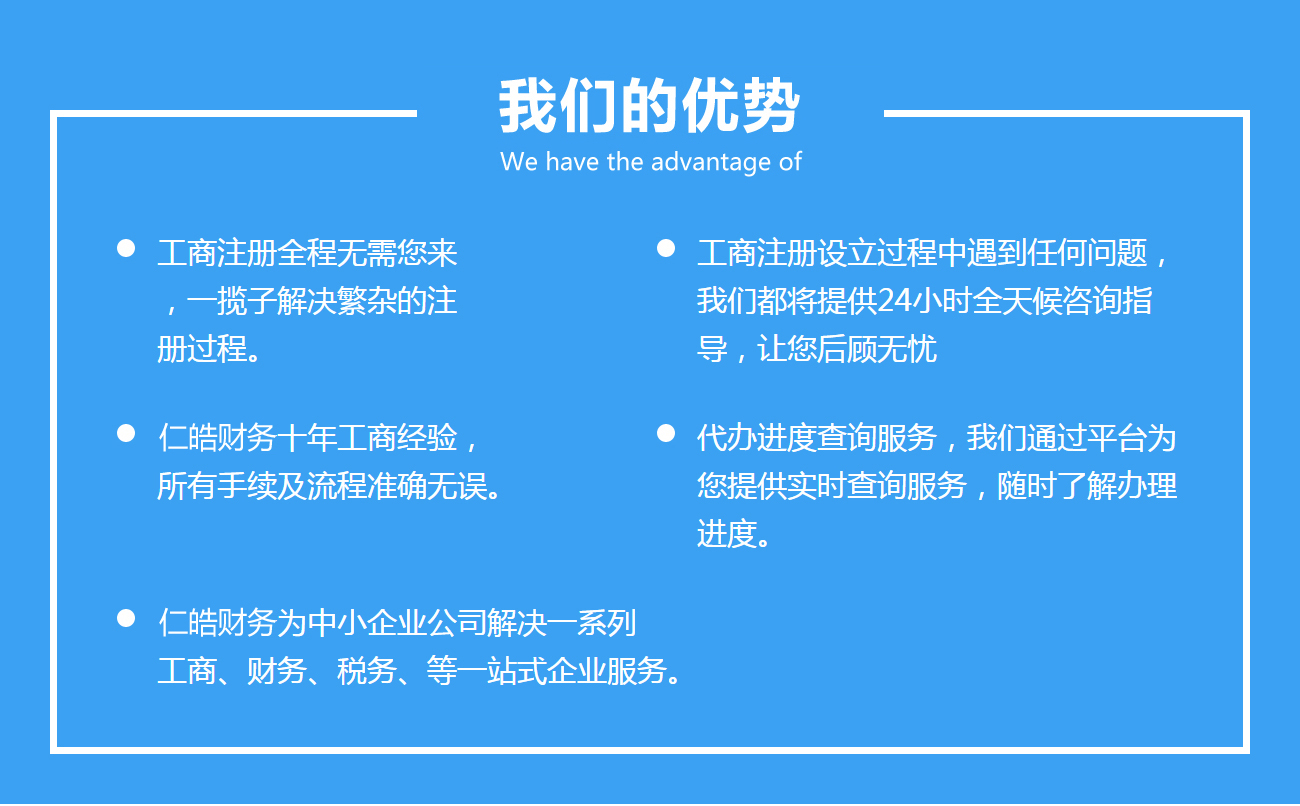 我们的优势
We have the advantage of

工商注册全程无需您来，一揽子解决繁杂的注册过程。

仁皓财务十年工商经验，所有手续及流程准确无误。

仁皓财务为中小企业公司解决一系列工商、财务、税务、等一站式企业服务。

工商注册设立过程中遇到任何问题，我们都将提供24小时全天候咨询指导，让您后顾无忧

代办进度查询服务，我们通过平台为您提供实时查询服务，随时了解办理进度。